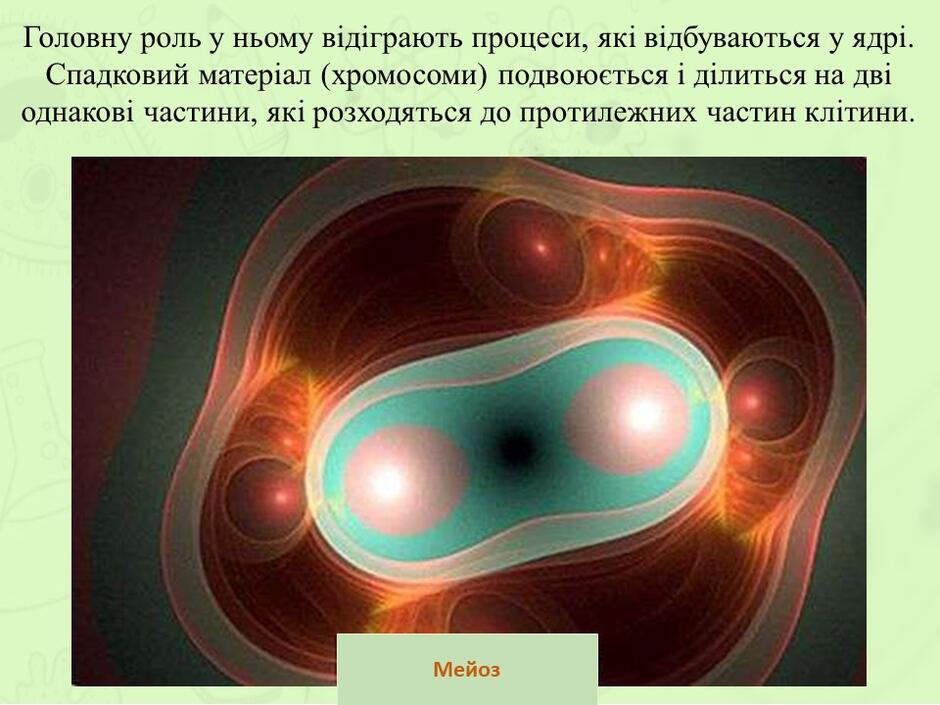 Головну роль у ньому відіграють процеси, які відбуваються у ядрі. Спадковий матеріал (хромосоми) подвоюється і ділиться на дві однакові частини, які розходяться до протилежних частин клітини.

Мейоз